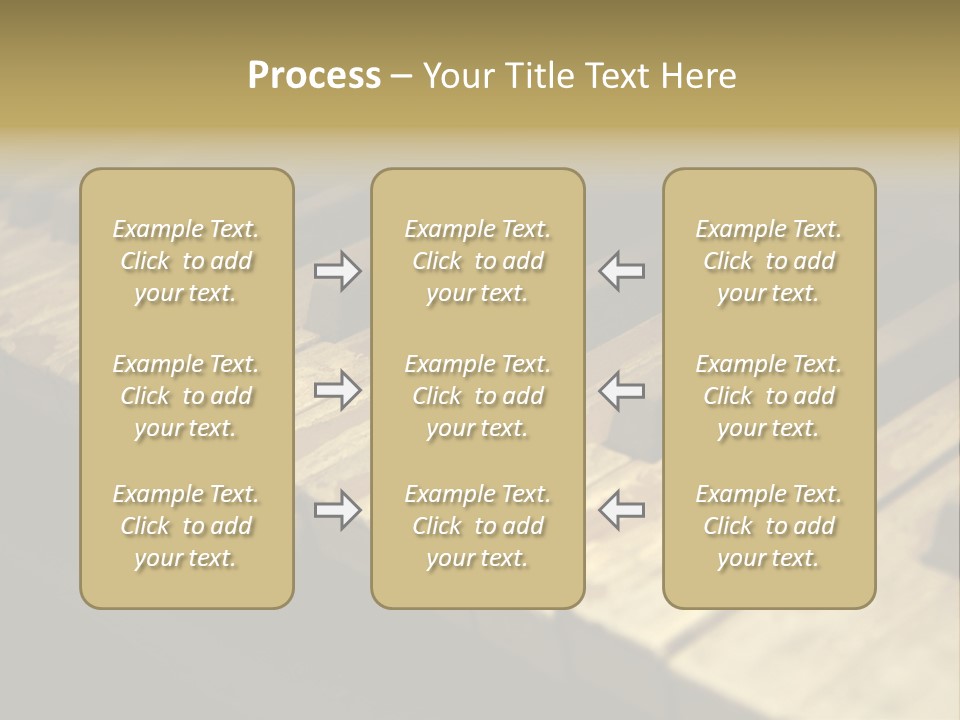 Process – Your Title Text Here

Example Text. Click to add your text.

Example Text. Click to add your text.

Example Text. Click to add your text.

Example Text. Click to add your text.

Example Text. Click to add your text.

Example Text. Click to add your text.

Example Text. Click to add your text.

Example Text. Click to add your text.

Example Text. Click to add your text.